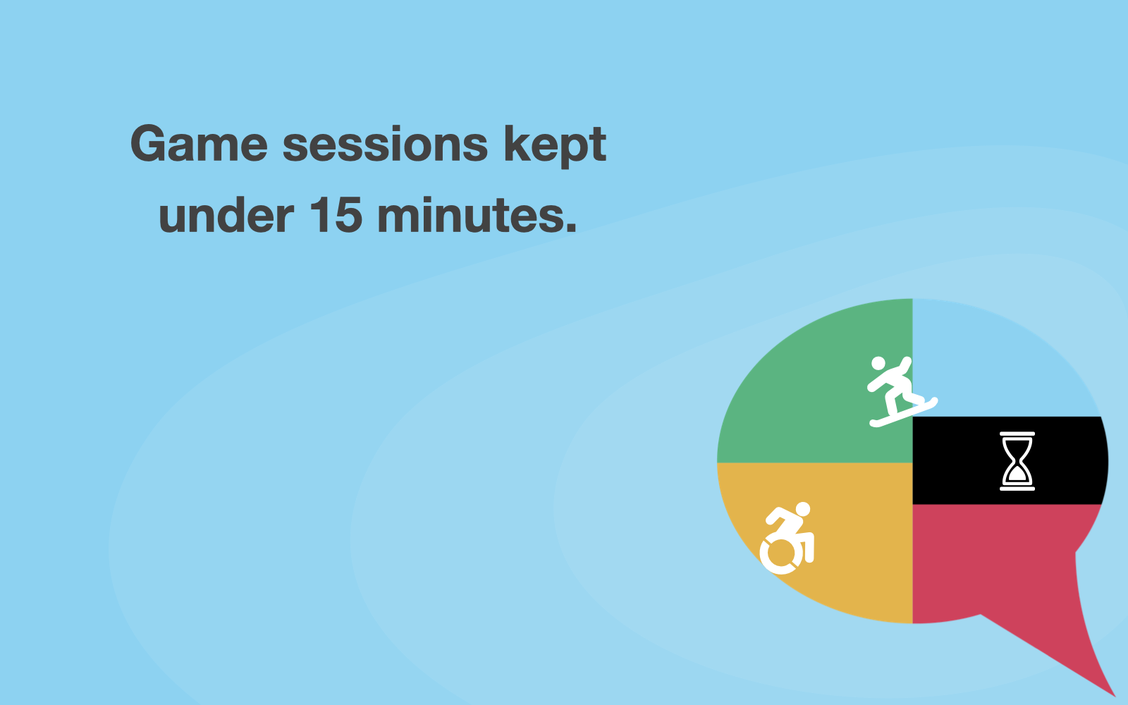 Game sessions kept under 15 minutes.